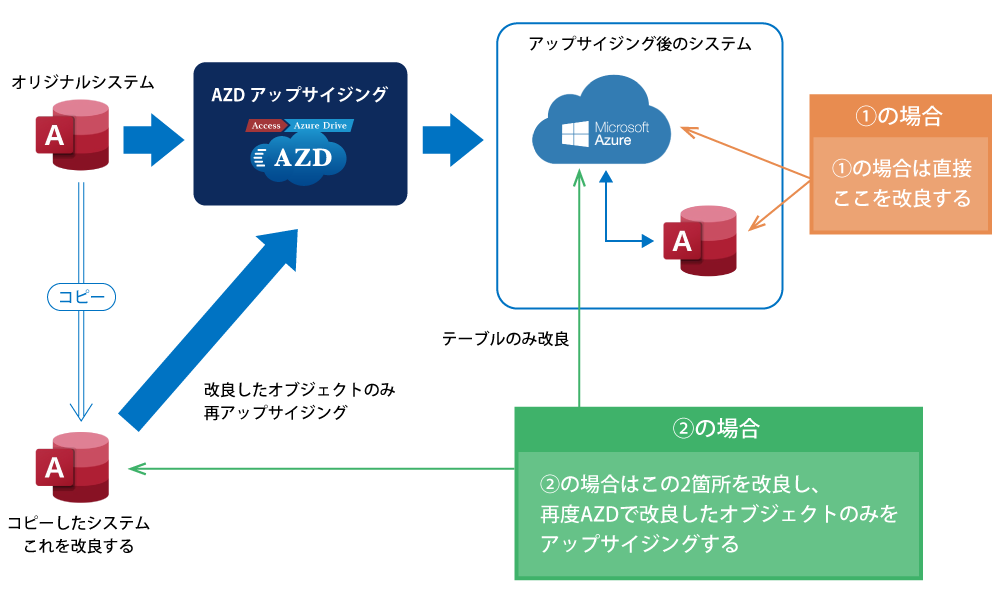 オリジナルシステム

A

AZD アップサイジング

Access Azure Drive

AZD

アップサイジング後のシステム

Microsoft Azure

A

①の場合

①の場合は直接ここを改良する

コピー

テーブルのみ改良

改良したオブジェクトのみ再アップサイジング

A

コピーしたシステム
これを改良する

②の場合

②の場合はこの2箇所を改良し、再度AZDで改良したオブジェクトのみをアップサイジングする